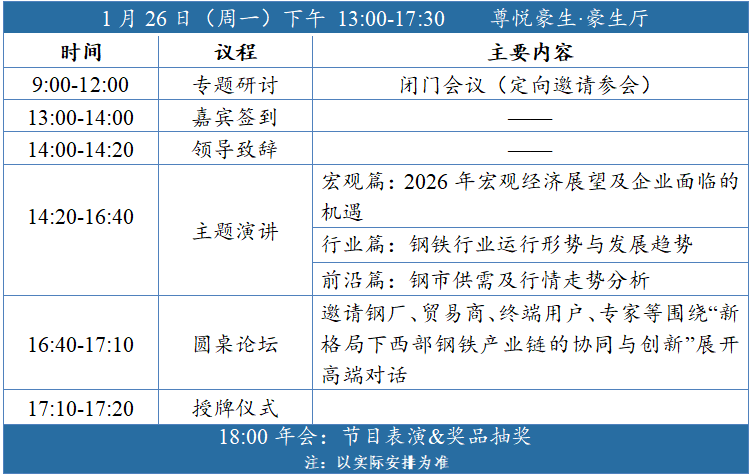 1 月 26 日（周一）下午 13:00-17:30　　尊悦豪生·豪生厅

| 时间 | 议程 | 主要内容 |
|---|---|---|
| 9:00-12:00 | 专题研讨 | 闭门会议（定向邀请参会） |
| 13:00-14:00 | 嘉宾签到 | —— |
| 14:00-14:20 | 领导致辞 | —— |
| 14:20-16:40 | 主题演讲 | 宏观篇：2026 年宏观经济展望及企业面临的机遇 |
| | | 行业篇：钢铁行业运行形势与发展趋势 |
| | | 前沿篇：钢市供需及行情走势分析 |
| 16:40-17:10 | 圆桌论坛 | 邀请钢厂、贸易商、终端用户、专家等围绕“新格局下西部钢铁产业链的协同与创新”展开高端对话 |
| 17:10-17:20 | 授牌仪式 | |

18:00 年会：节目表演&奖品抽奖

注：以实际安排为准